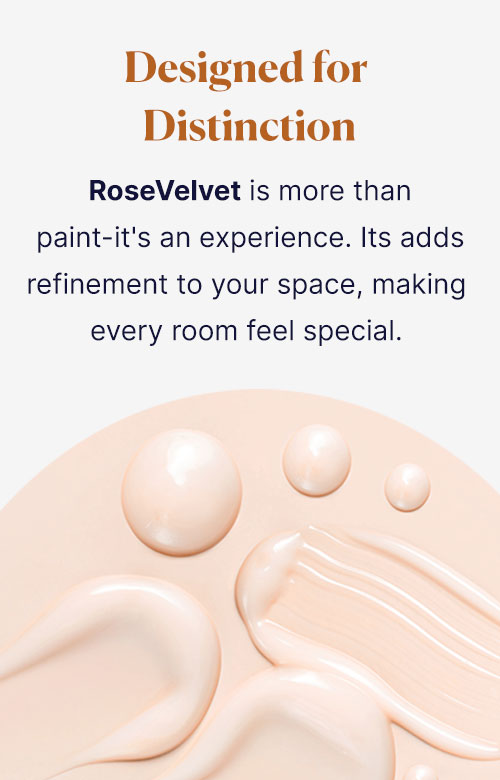 Designed for Distinction

RoseVelvet is more than paint-it's an experience. Its adds refinement to your space, making every room feel special.